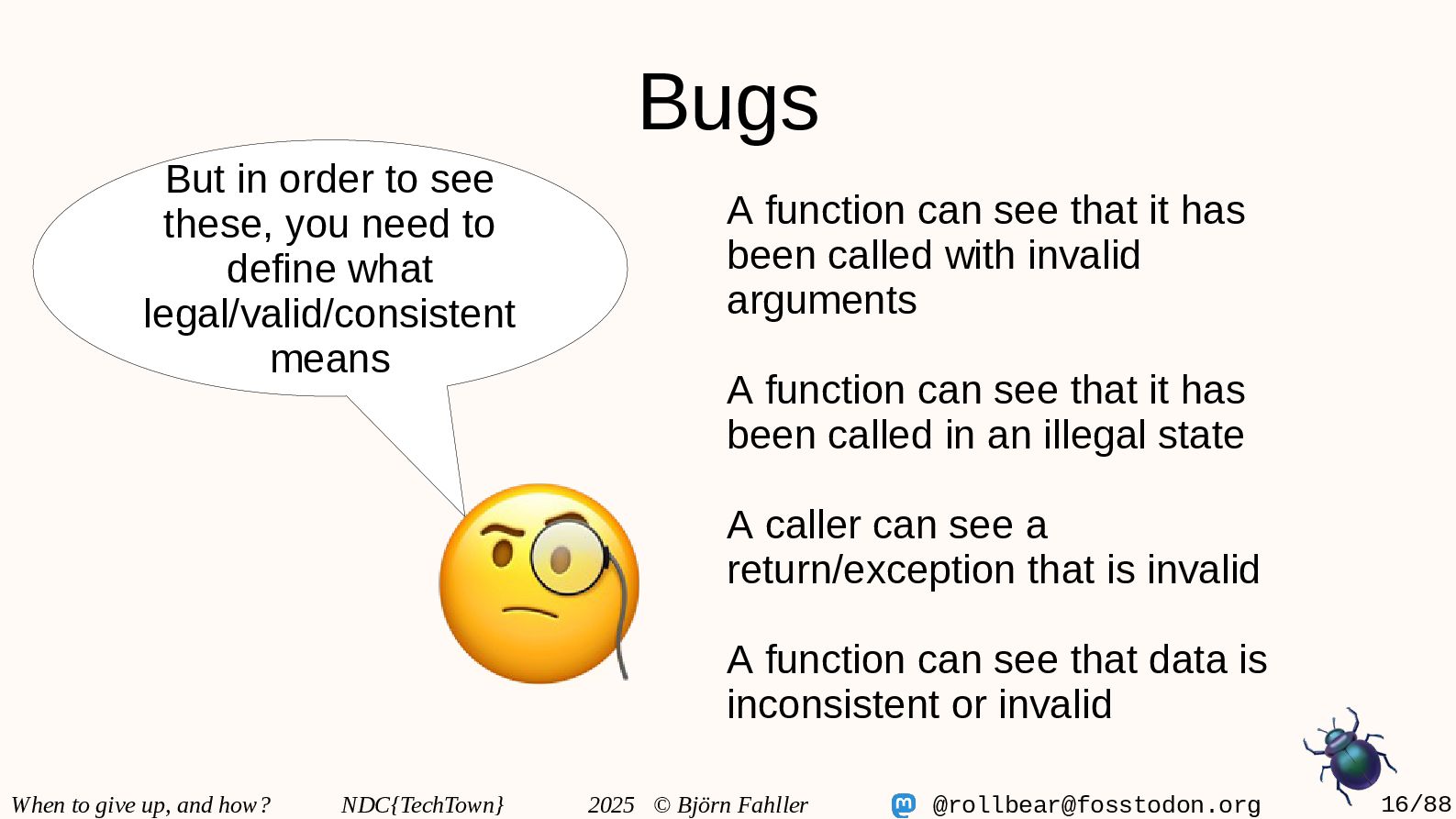 Bugs

But in order to see these, you need to define what legal/valid/consistent means

A function can see that it has been called with invalid arguments

A function can see that it has been called in an illegal state

A caller can see a return/exception that is invalid

A function can see that data is inconsistent or invalid

When to give up, and how? NDC{TechTown} 2025 © Björn Fahller @rollbear@fosstodon.org 16/88